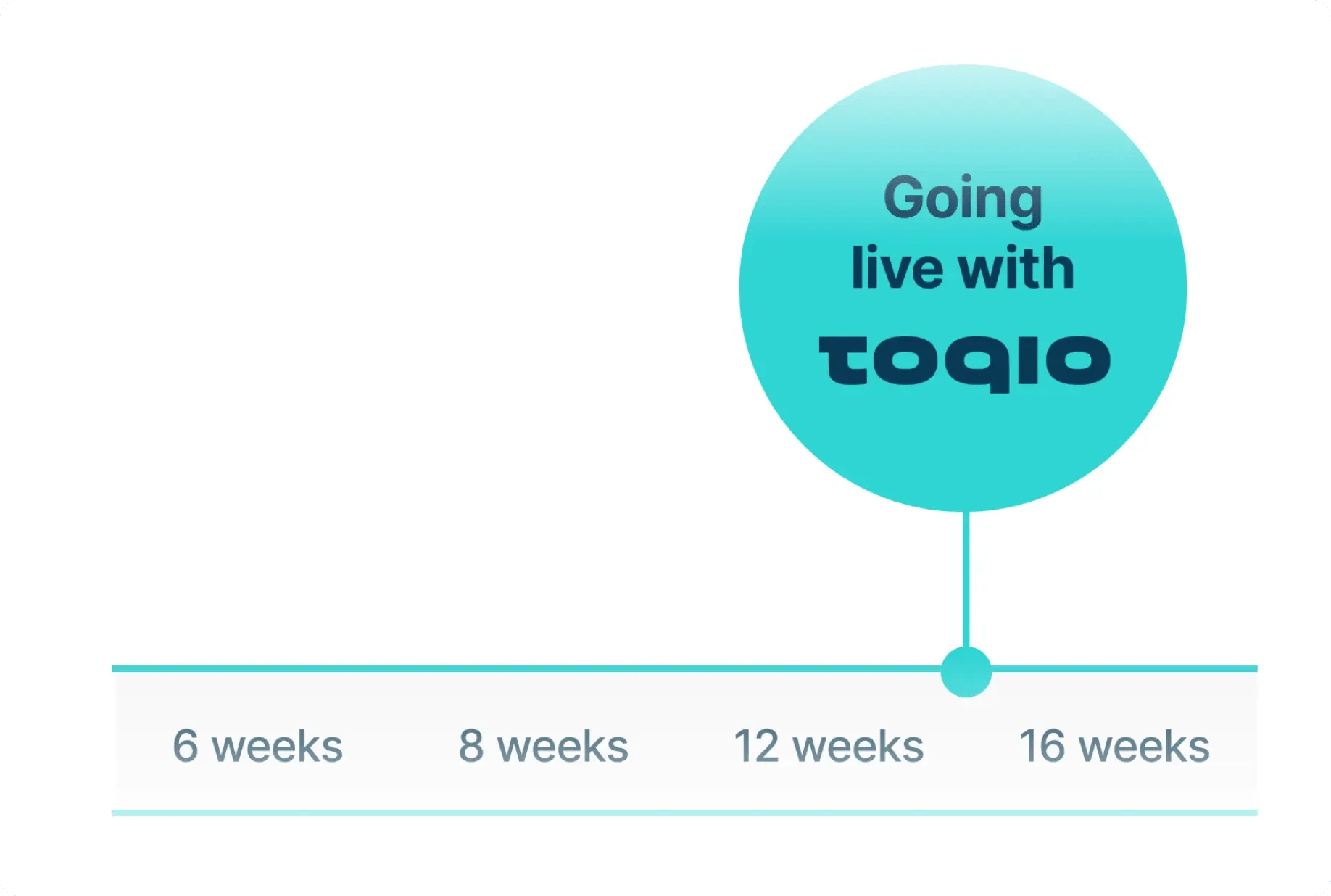 Going live with toqio

6 weeks 8 weeks 12 weeks 16 weeks